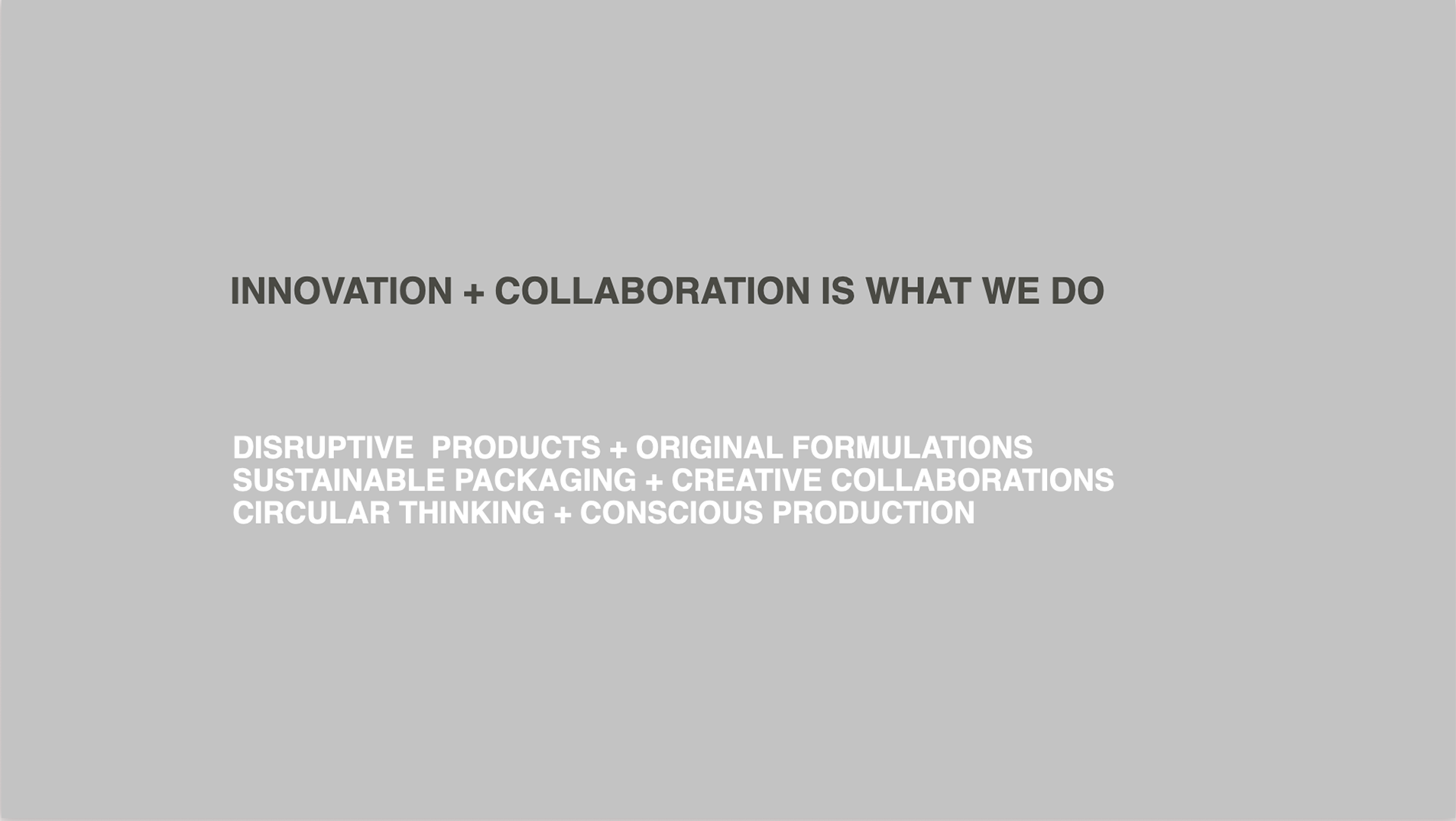 INNOVATION + COLLABORATION IS WHAT WE DO

DISRUPTIVE PRODUCTS + ORIGINAL FORMULATIONS
SUSTAINABLE PACKAGING + CREATIVE COLLABORATIONS
CIRCULAR THINKING + CONSCIOUS PRODUCTION